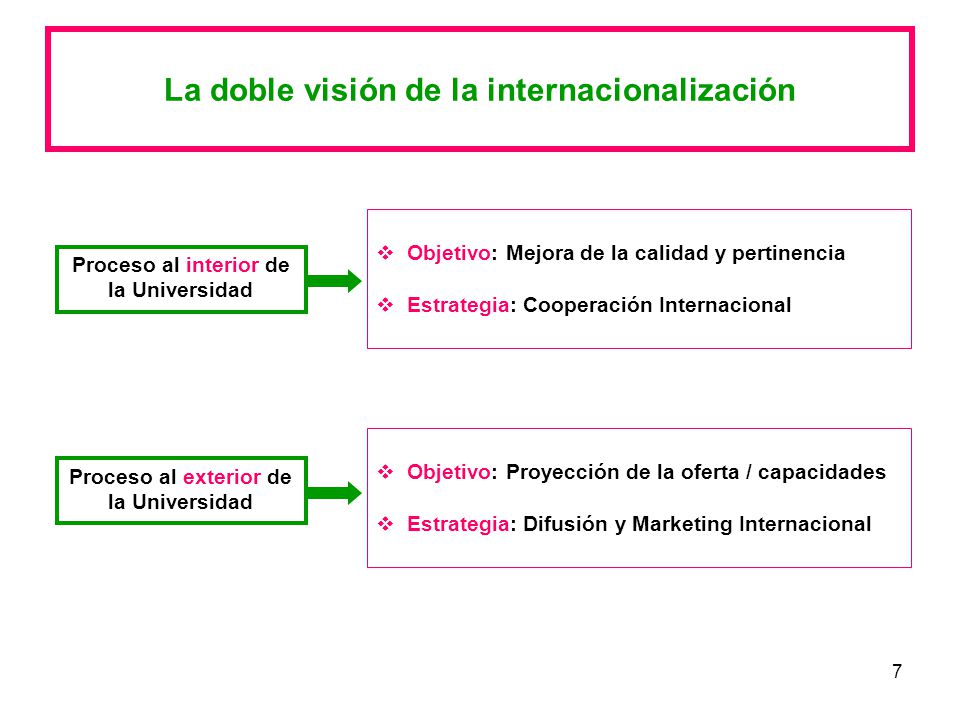 La doble visión de la internacionalización

Proceso al interior de la Universidad

❖ Objetivo: Mejora de la calidad y pertinencia

❖ Estrategia: Cooperación Internacional

Proceso al exterior de la Universidad

❖ Objetivo: Proyección de la oferta / capacidades

❖ Estrategia: Difusión y Marketing Internacional

7